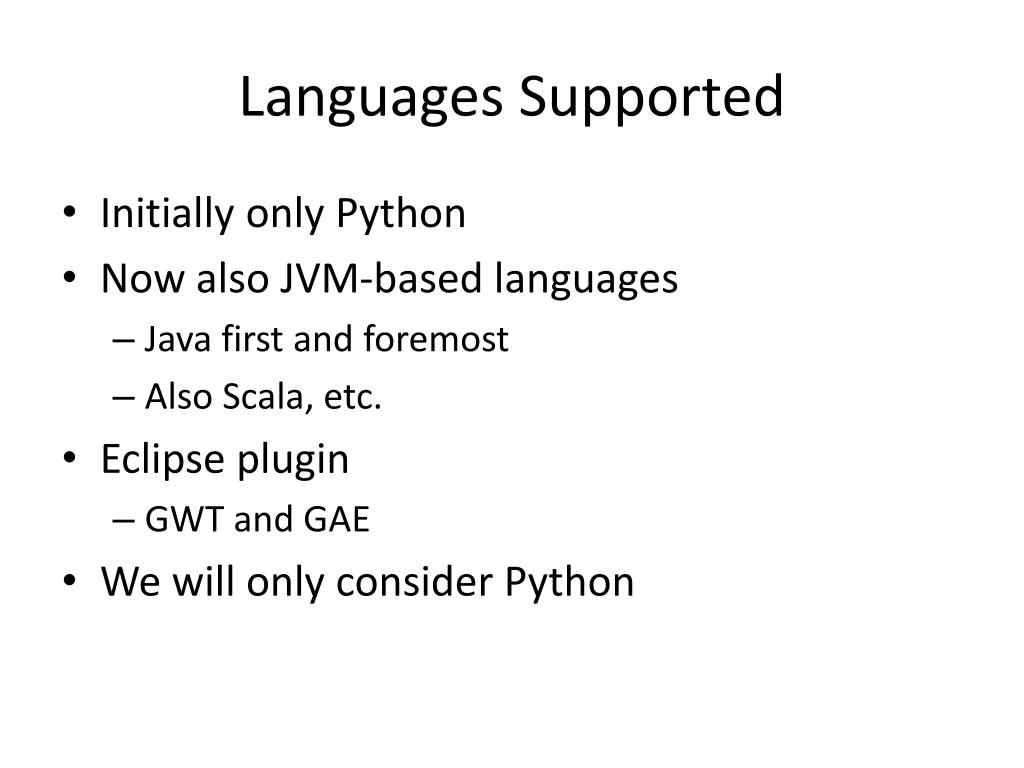 Languages Supported

• Initially only Python
• Now also JVM-based languages
– Java first and foremost
– Also Scala, etc.
• Eclipse plugin
– GWT and GAE
• We will only consider Python